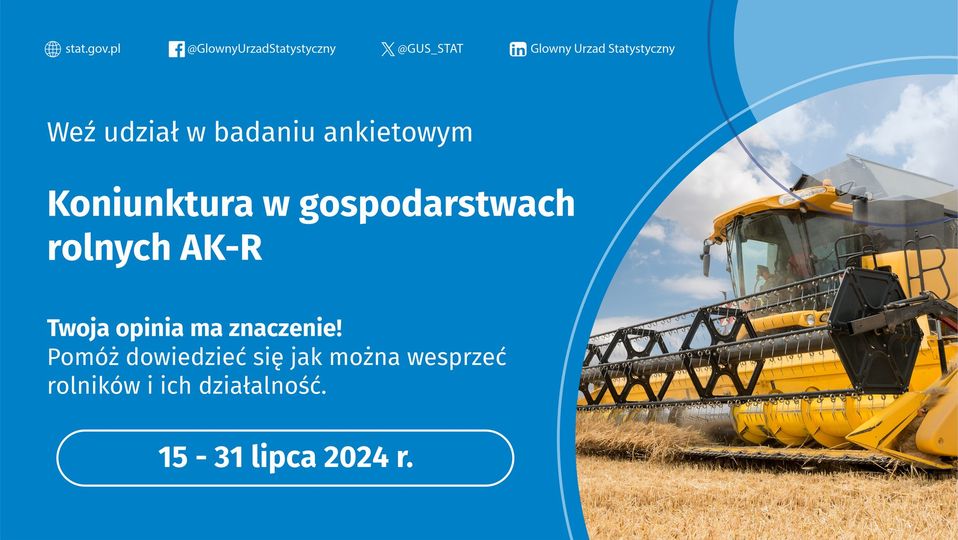 stat.gov.pl @GlownyUrzadStatystyczny @GUS_STAT Glowny Urzad Statystyczny

Weź udział w badaniu ankietowym

Koniunktura w gospodarstwach rolnych AK-R

Twoja opinia ma znaczenie!
Pomóż dowiedzieć się jak można wesprzeć rolników i ich działalność.

15 - 31 lipca 2024 r.